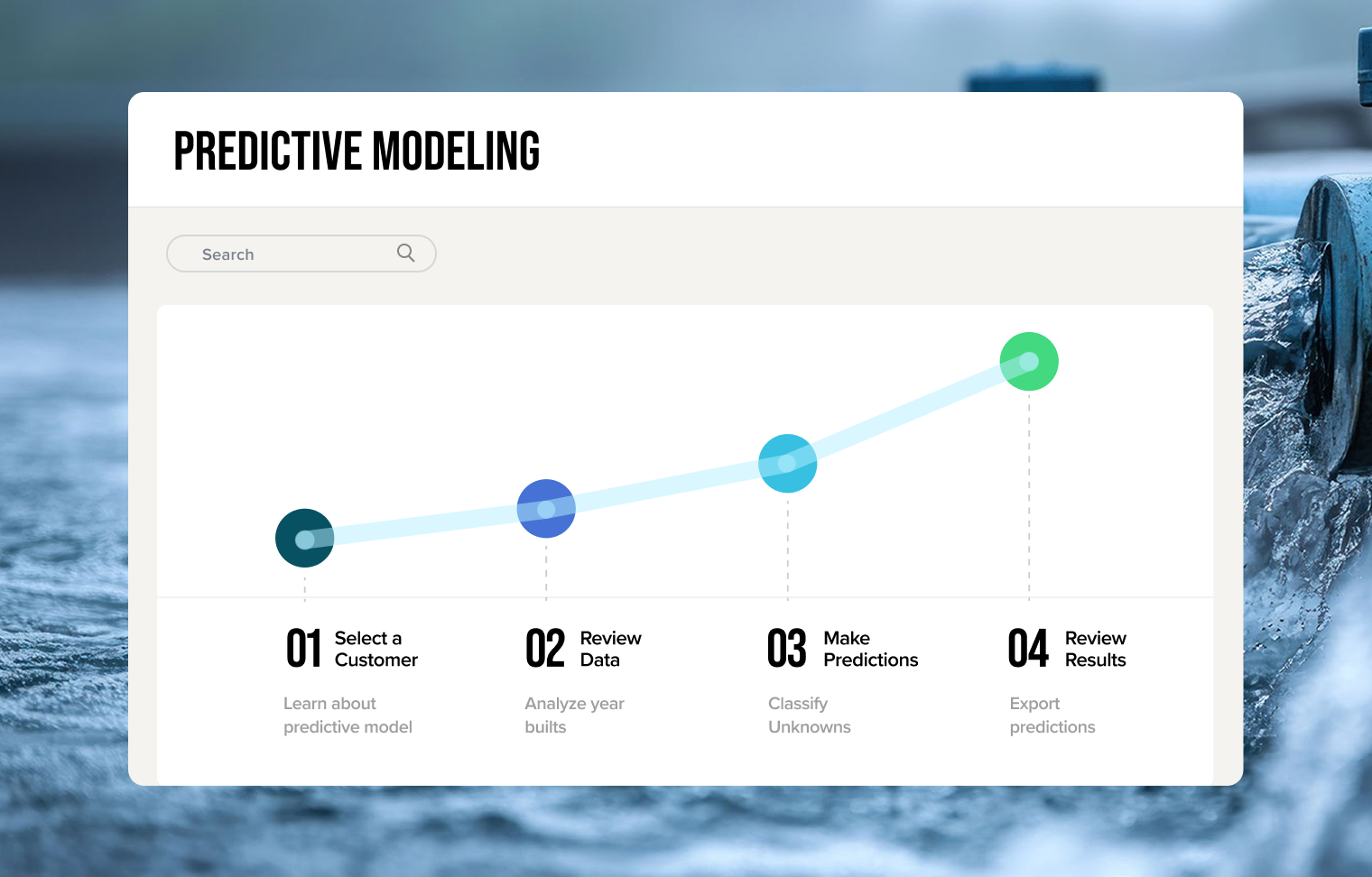 PREDICTIVE MODELING

Search

01 Select a Customer

Learn about predictive model

02 Review Data

Analyze year builts

03 Make Predictions

Classify Unknowns

04 Review Results

Export predictions